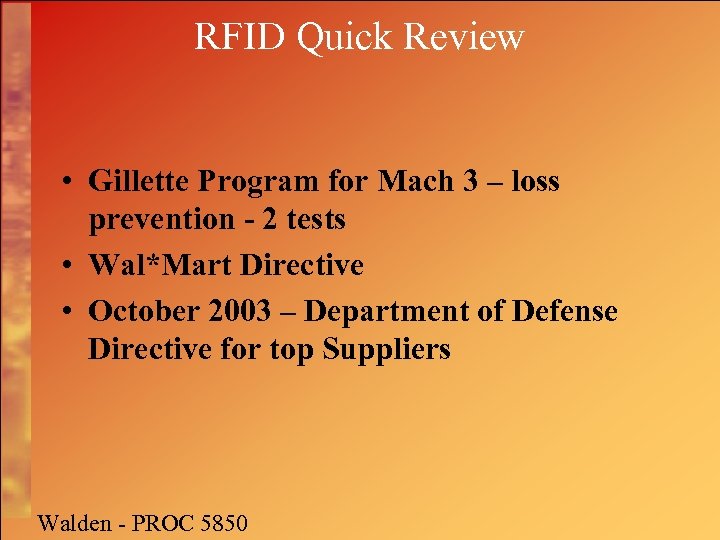 RFID Quick Review

• Gillette Program for Mach 3 – loss prevention - 2 tests
• Wal*Mart Directive
• October 2003 – Department of Defense Directive for top Suppliers

Walden - PROC 5850